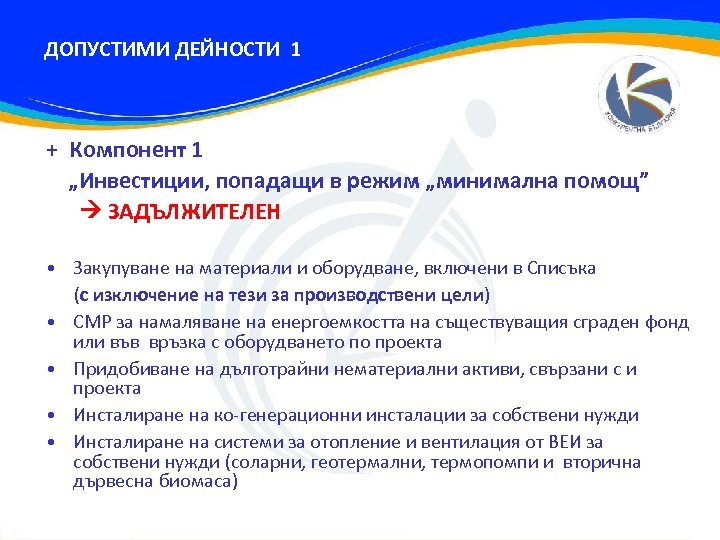 ДОПУСТИМИ ДЕЙНОСТИ 1

КОНКУРЕНТНА БЪЛГАРИЯ

+ Компонент 1
„Инвестиции, попадащи в режим „минимална помощ"
→ ЗАДЪЛЖИТЕЛЕН

• Закупуване на материали и оборудване, включени в Списъка (с изключение на тези за производствени цели)
• СМР за намаляване на енергоемкостта на съществуващия сграден фонд или във връзка с оборудването по проекта
• Придобиване на дълготрайни нематериални активи, свързани с и проекта
• Инсталиране на ко-генерационни инсталации за собствени нужди
• Инсталиране на системи за отопление и вентилация от ВЕИ за собствени нужди (соларни, геотермални, термопомпи и вторична дървесна биомаса)